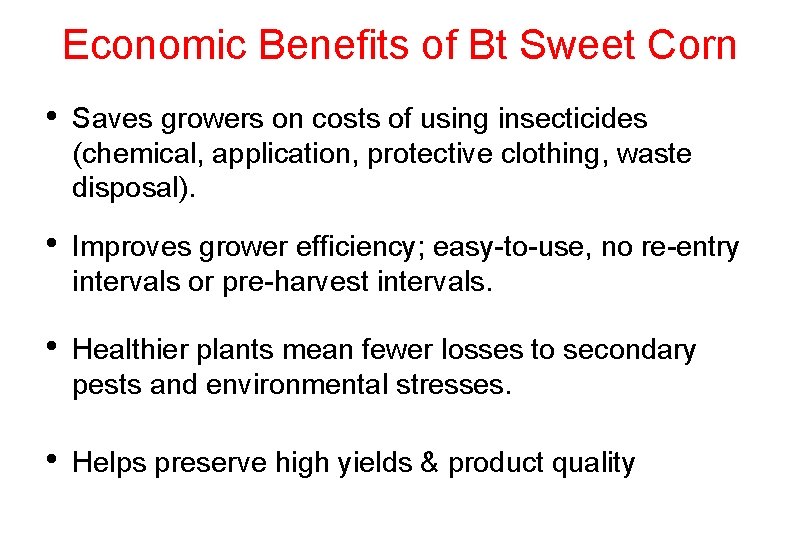 Economic Benefits of Bt Sweet Corn

• Saves growers on costs of using insecticides (chemical, application, protective clothing, waste disposal).

• Improves grower efficiency; easy-to-use, no re-entry intervals or pre-harvest intervals.

• Healthier plants mean fewer losses to secondary pests and environmental stresses.

• Helps preserve high yields & product quality